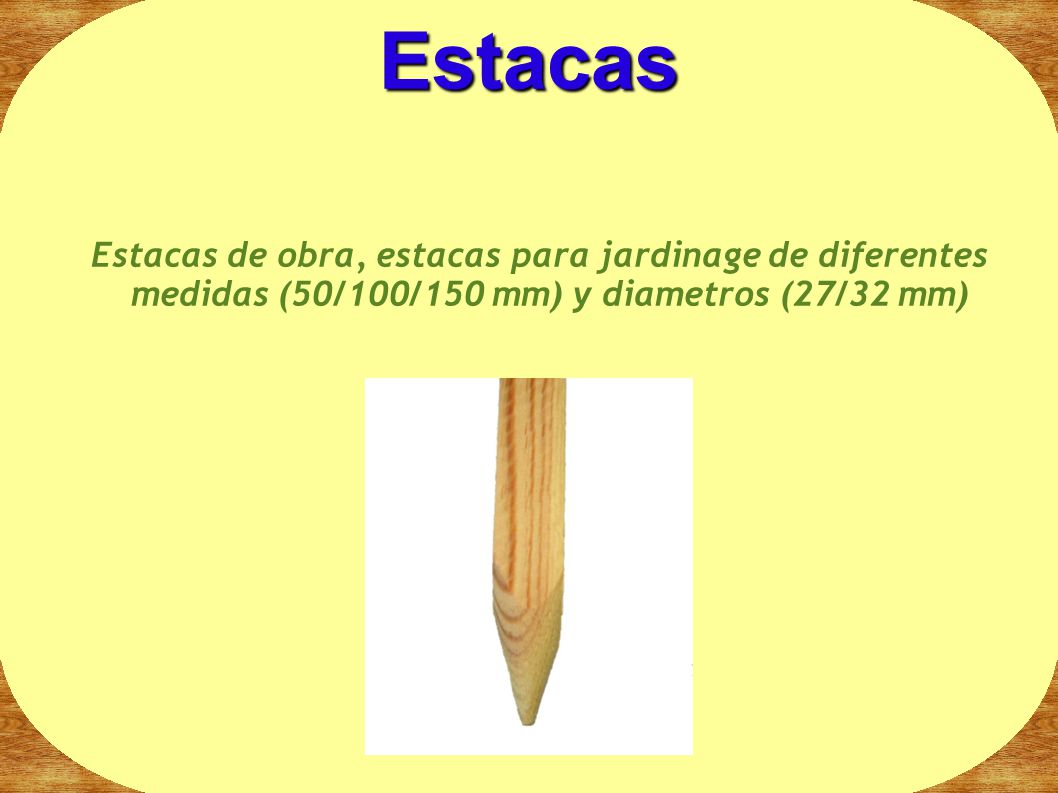 Estacas

Estacas de obra, estacas para jardinage de diferentes medidas (50/100/150 mm) y diametros (27/32 mm)